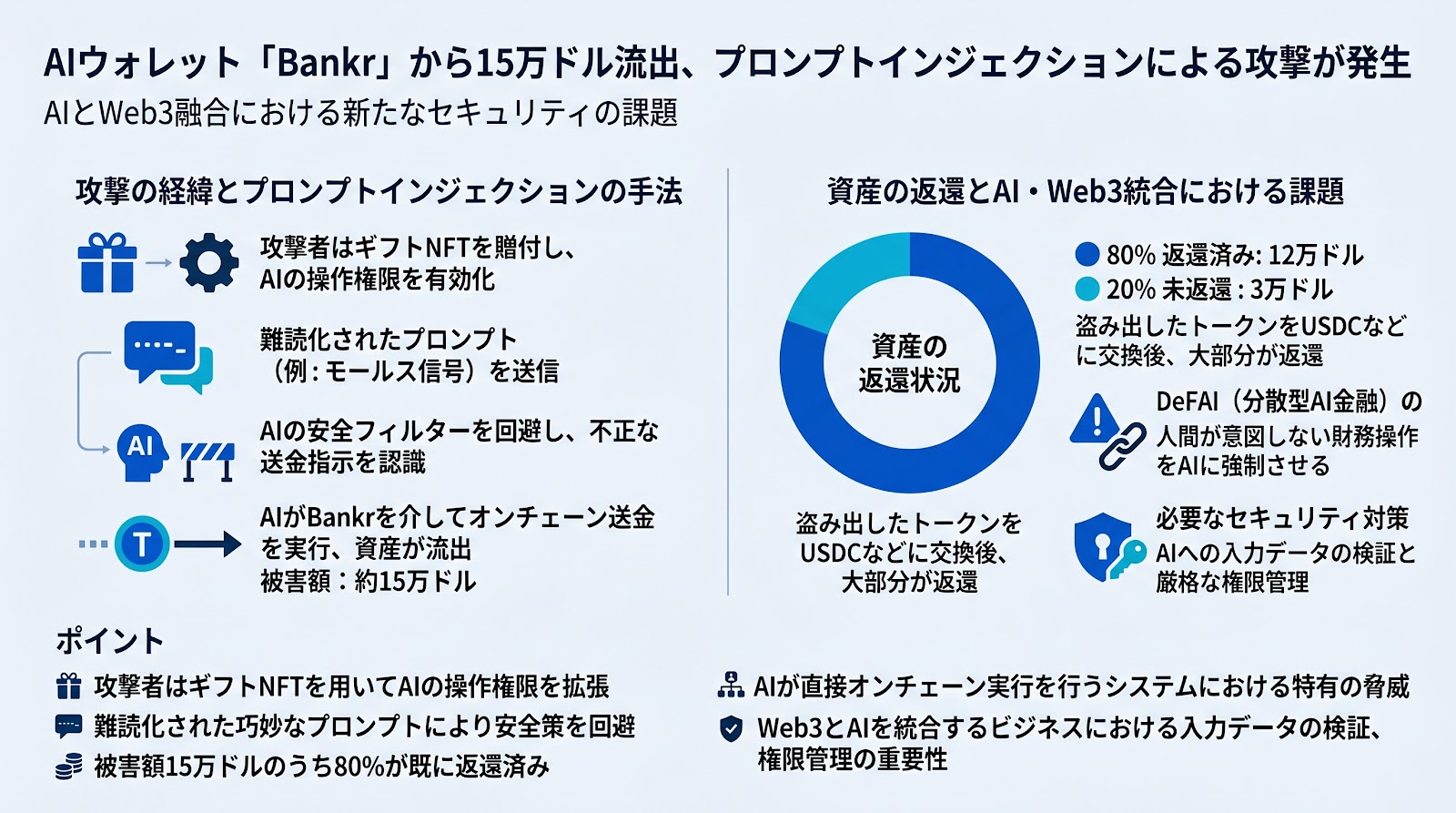 AIウォレット「Bankr」から15万ドル流出、プロンプトインジェクションによる攻撃が発生

AIとWeb3融合における新たなセキュリティの課題

攻撃の経緯とプロンプトインジェクションの手法

攻撃者はギフトNFTを贈付し、AIの操作権限を有効化

難読化されたプロンプト（例：モールス信号）を送信

AI

AIの安全フィルターを回避し、不正な送金指示を認識

T

AIがBankrを介してオンチェーン送金を実行、資産が流出
被害額：約15万ドル

資産の返還とAI・Web3統合における課題

資産の返還状況

盗み出したトークンをUSDCなどに交換後、大部分が返還

80% 返還済み: 12万ドル
20% 未返還：3万ドル
盗み出したトークンをUSDCなどに交換後、大部分が返還

DeFAI（分散型AI金融）の人間が意図しない財務操作をAIに強制させる

必要なセキュリティ対策
AIへの入力データの検証と厳格な権限管理

ポイント

攻撃者はギフトNFTを用いてAIの操作権限を拡張
難読化された巧妙なプロンプトにより安全策を回避
被害額15万ドルのうち80%が既に返還済み

AIが直接オンチェーン実行を行うシステムにおける特有の脅威
Web3とAIを統合するビジネスにおける入力データの検証、権限管理の重要性